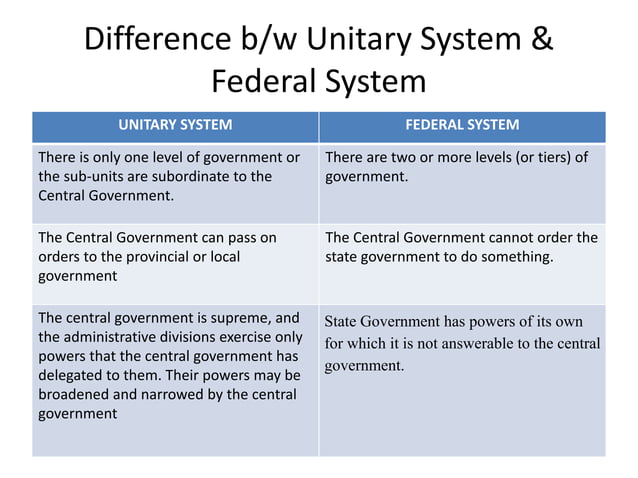 Difference b/w Unitary System & Federal System

| UNITARY SYSTEM | FEDERAL SYSTEM |
|---|---|
| There is only one level of government or the sub-units are subordinate to the Central Government. | There are two or more levels (or tiers) of government. |
| The Central Government can pass on orders to the provincial or local government | The Central Government cannot order the state government to do something. |
| The central government is supreme, and the administrative divisions exercise only powers that the central government has delegated to them. Their powers may be broadened and narrowed by the central government | State Government has powers of its own for which it is not answerable to the central government. |